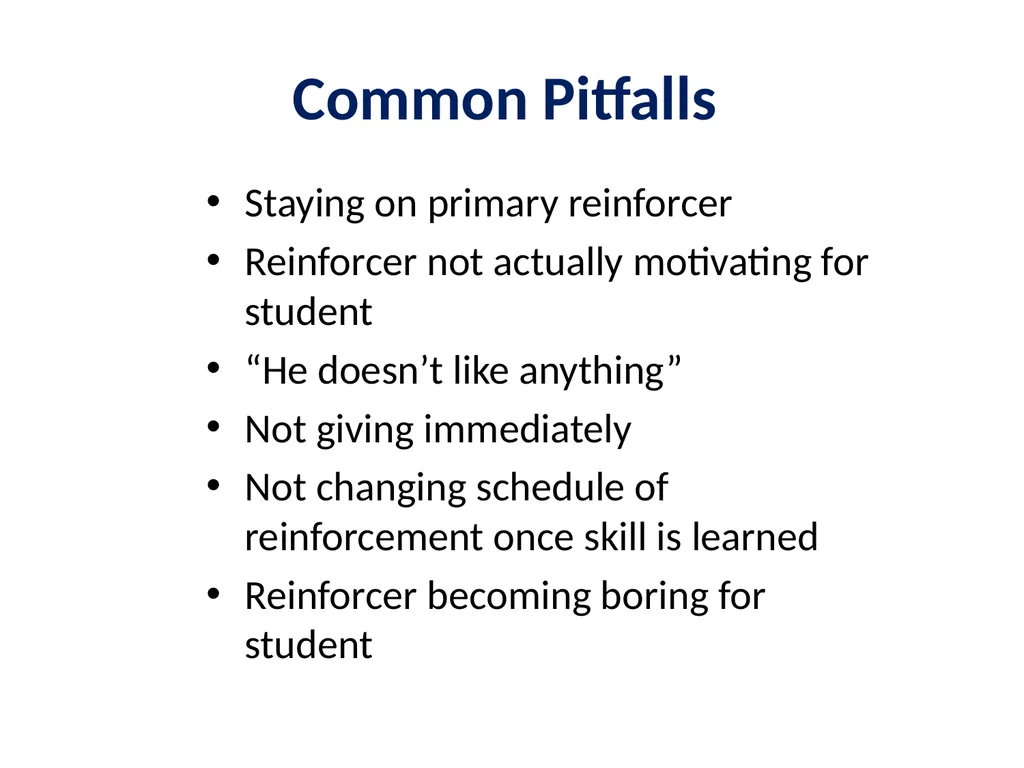 Common Pitfalls

• Staying on primary reinforcer
• Reinforcer not actually motivating for student
• “He doesn’t like anything”
• Not giving immediately
• Not changing schedule of reinforcement once skill is learned
• Reinforcer becoming boring for student